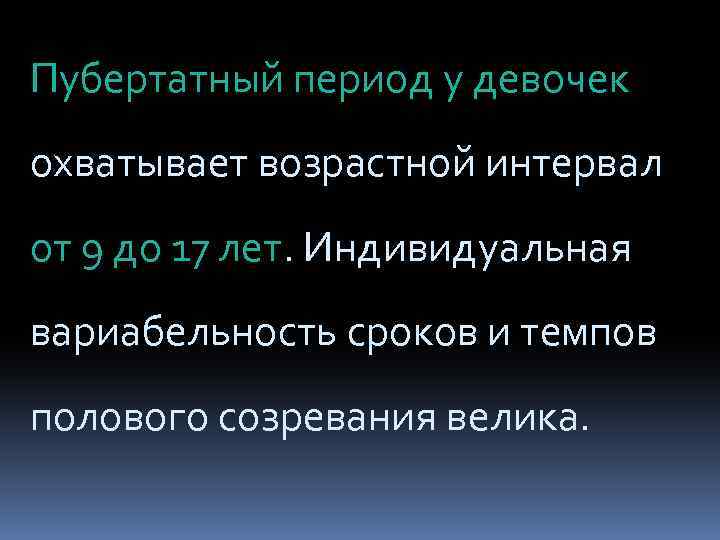 Пубертатный период у девочек охватывает возрастной интервал от 9 до 17 лет. Индивидуальная вариабельность сроков и темпов полового созревания велика.